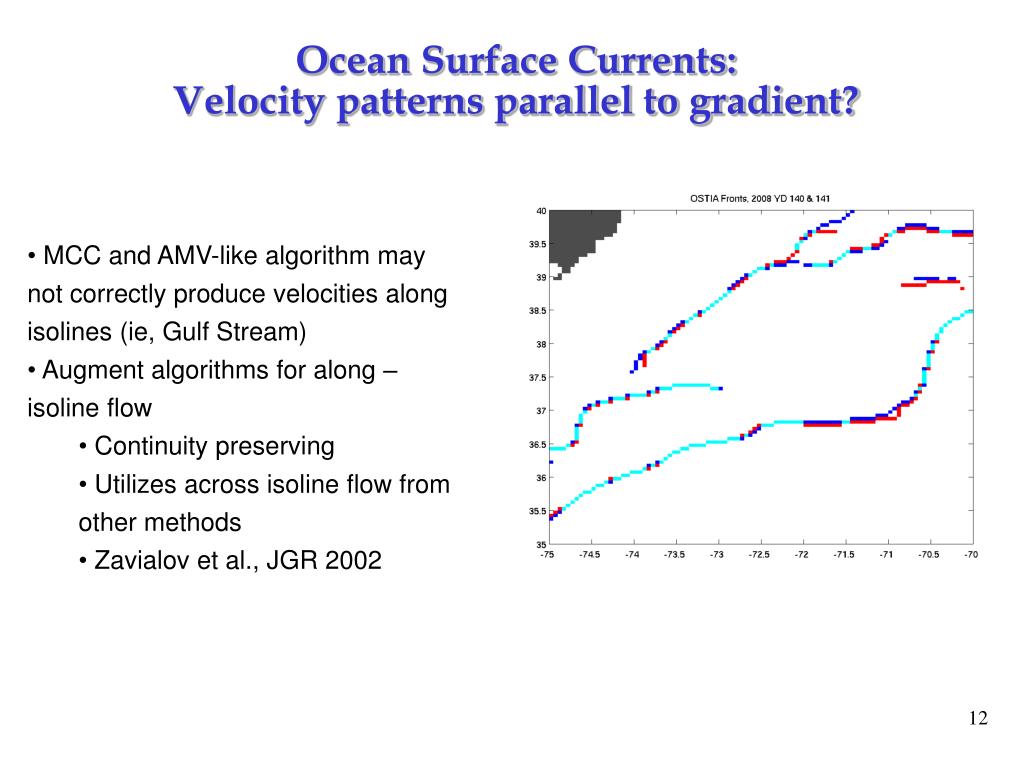 Ocean Surface Currents:
Velocity patterns parallel to gradient?

• MCC and AMV-like algorithm may not correctly produce velocities along isolines (ie, Gulf Stream)
• Augment algorithms for along – isoline flow
• Continuity preserving
• Utilizes across isoline flow from other methods
• Zavialov et al., JGR 2002

OSTIA Fronts, 2008 YD 140 & 141

40
39.5
39
38.5
38
37.5
37
36.5
36
35.5
35

-75 -74.5 -74 -73.5 -73 -72.5 -72 -71.5 -71 -70.5 -70

12